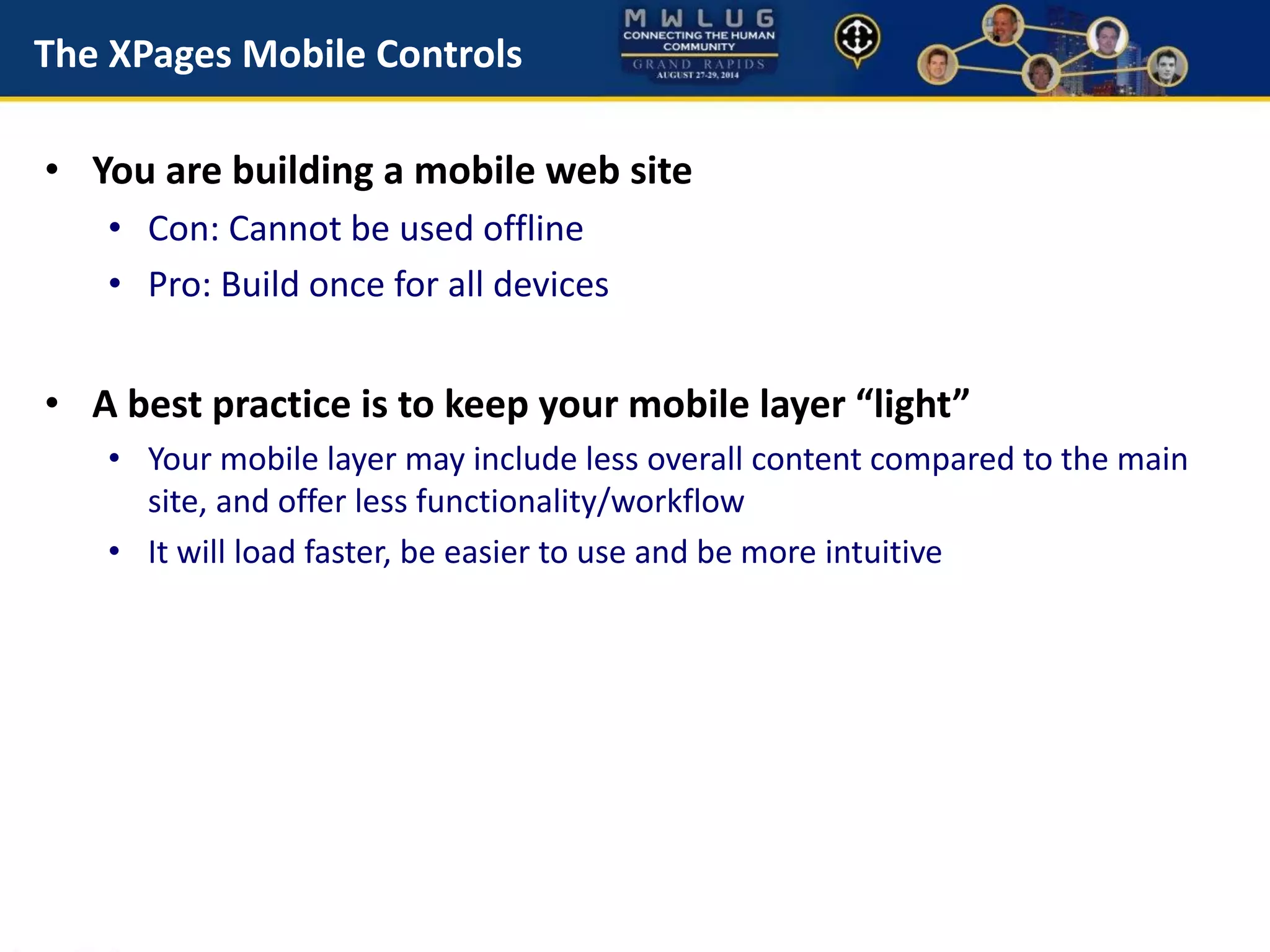 The XPages Mobile Controls

MWLUG
CONNECTING THE HUMAN COMMUNITY
GRAND RAPIDS
AUGUST 27-29, 2014

• You are building a mobile web site
  • Con: Cannot be used offline
  • Pro: Build once for all devices

• A best practice is to keep your mobile layer “light”
  • Your mobile layer may include less overall content compared to the main site, and offer less functionality/workflow
  • It will load faster, be easier to use and be more intuitive